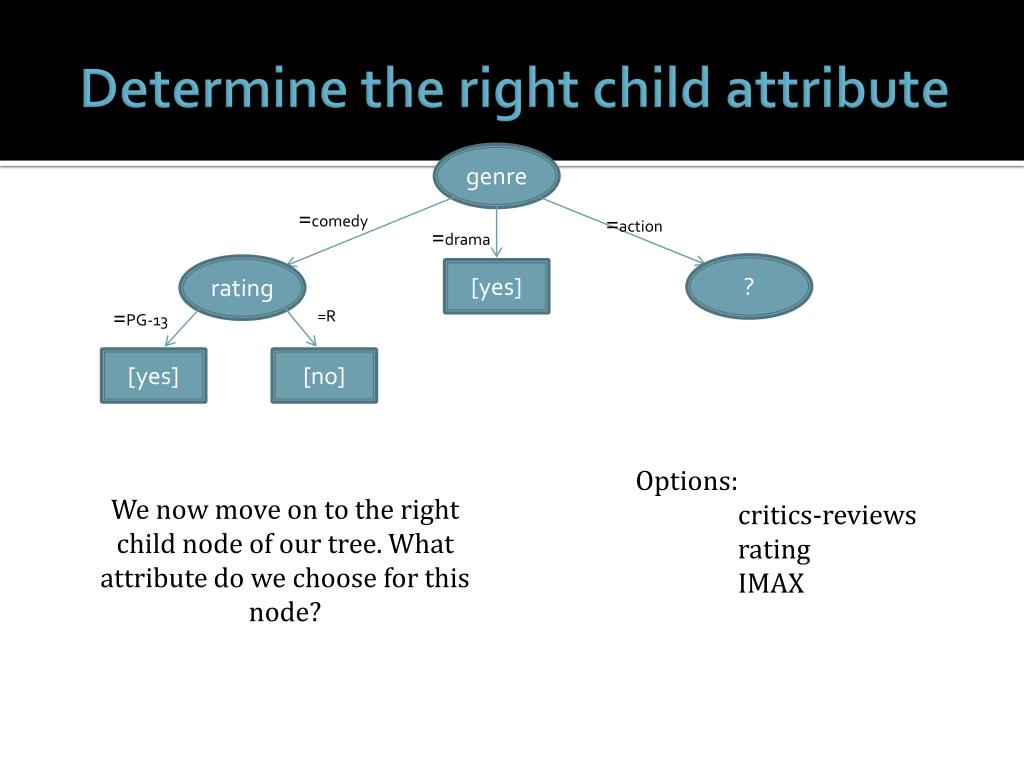 Determine the right child attribute

genre

=comedy

=drama

=action

rating

[yes]

?

=PG-13

=R

[yes]

[no]

We now move on to the right child node of our tree. What attribute do we choose for this node?

Options:
critics-reviews
rating
IMAX